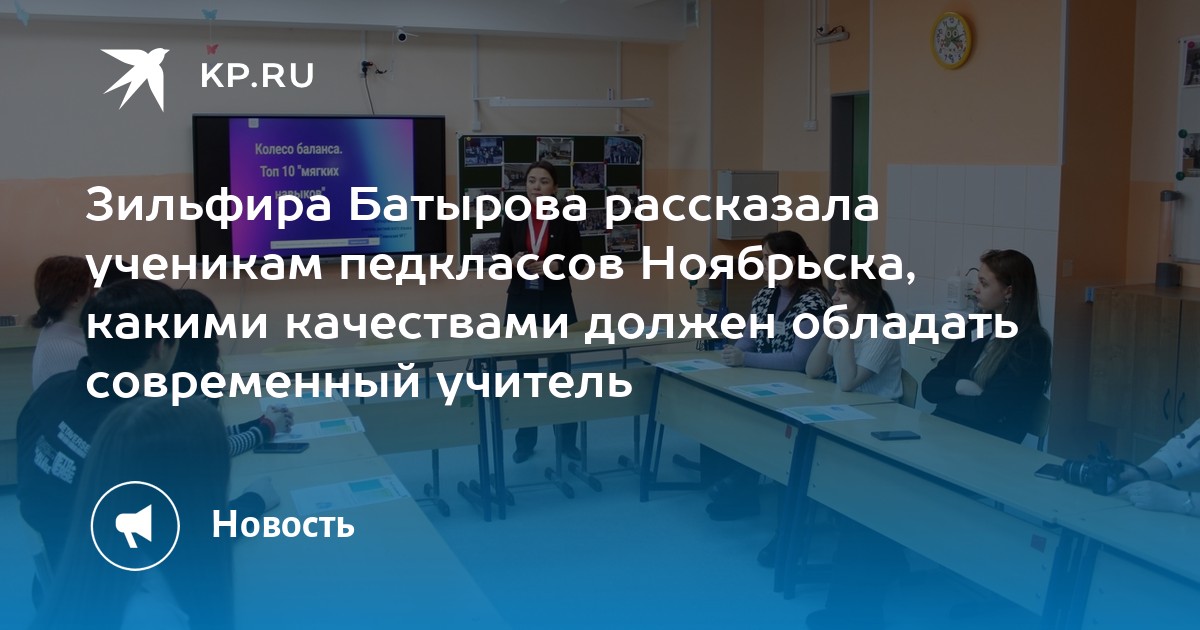 KP.RU

Колесо баланса. Топ 10 "мягких навыков"

Зильфира Батырова рассказала ученикам педклассов Ноябрьска, какими качествами должен обладать современный учитель

Новость